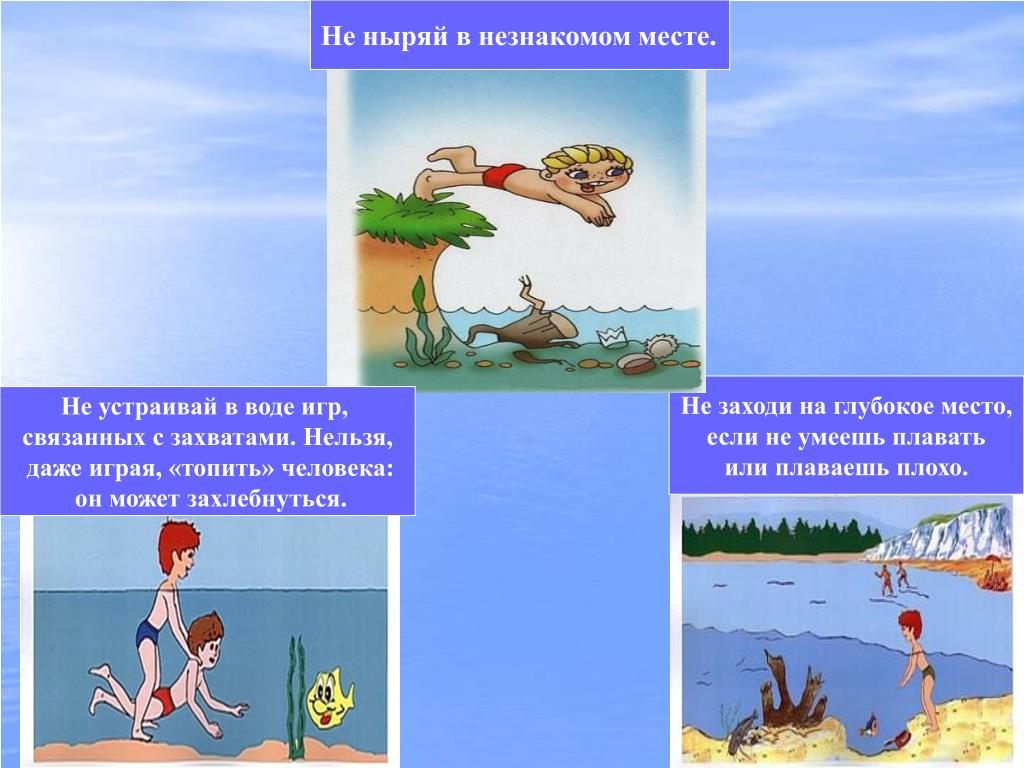 Не ныряй в незнакомом месте.

Не устраивай в воде игр, связанных с захватами. Нельзя, даже играя, «топить» человека: он может захлебнуться.

Не заходи на глубокое место, если не умеешь плавать или плаваешь плохо.